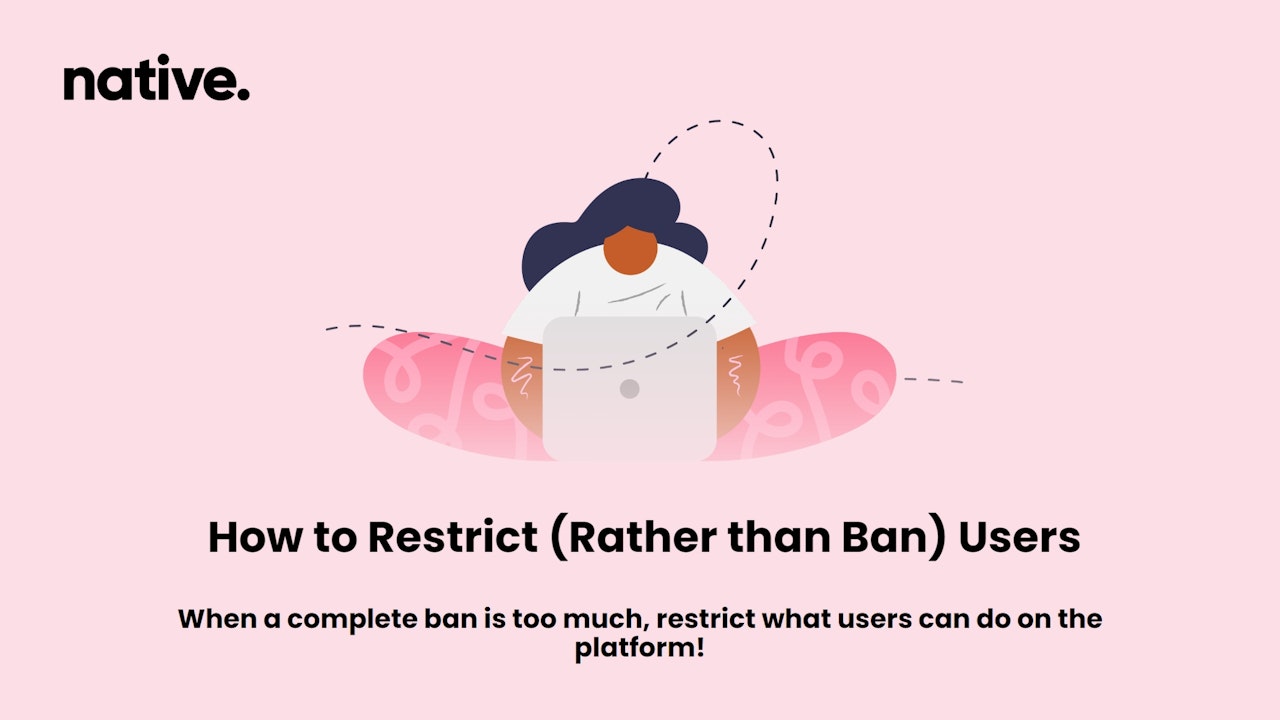 native.

How to Restrict (Rather than Ban) Users

When a complete ban is too much, restrict what users can do on the platform!